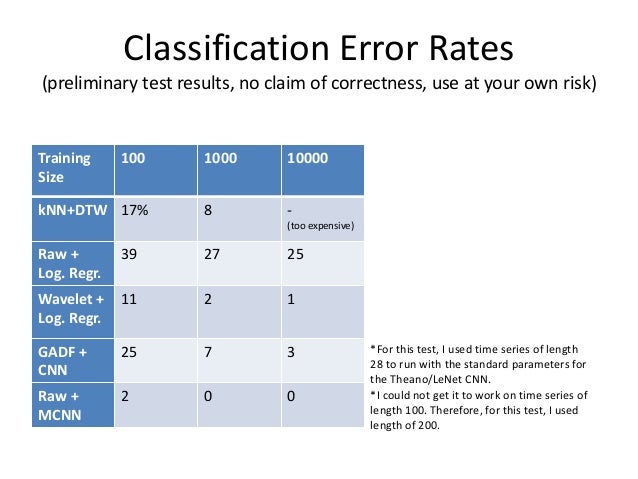 Classification Error Rates
(preliminary test results, no claim of correctness, use at your own risk)

| Training Size | 100 | 1000 | 10000 |
|---|---|---|---|
| kNN+DTW | 17% | 8 | - (too expensive) |
| Raw + Log. Regr. | 39 | 27 | 25 |
| Wavelet + Log. Regr. | 11 | 2 | 1 |
| GADF + CNN | 25 | 7 | 3 |
| Raw + MCNN | 2 | 0 | 0 |

*For this test, I used time series of length 28 to run with the standard parameters for the Theano/LeNet CNN.
*I could not get it to work on time series of length 100. Therefore, for this test, I used length of 200.